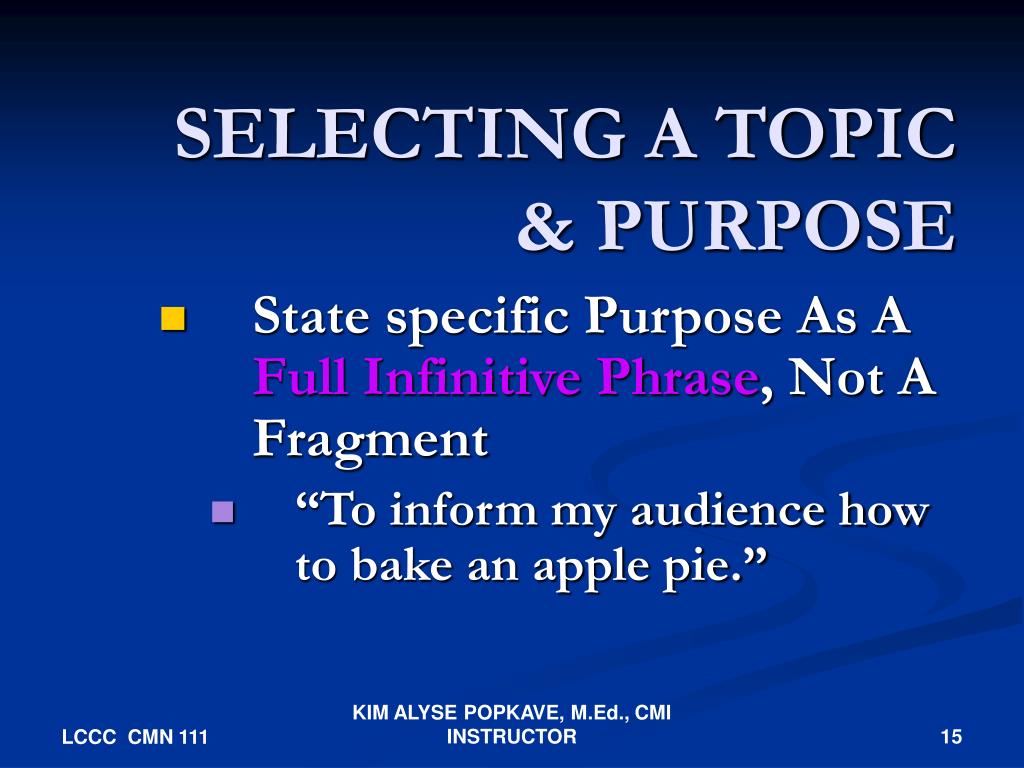 SELECTING A TOPIC & PURPOSE

State specific Purpose As A Full Infinitive Phrase, Not A Fragment

“To inform my audience how to bake an apple pie.”

LCCC CMN 111

KIM ALYSE POPKAVE, M.Ed., CMI INSTRUCTOR

15